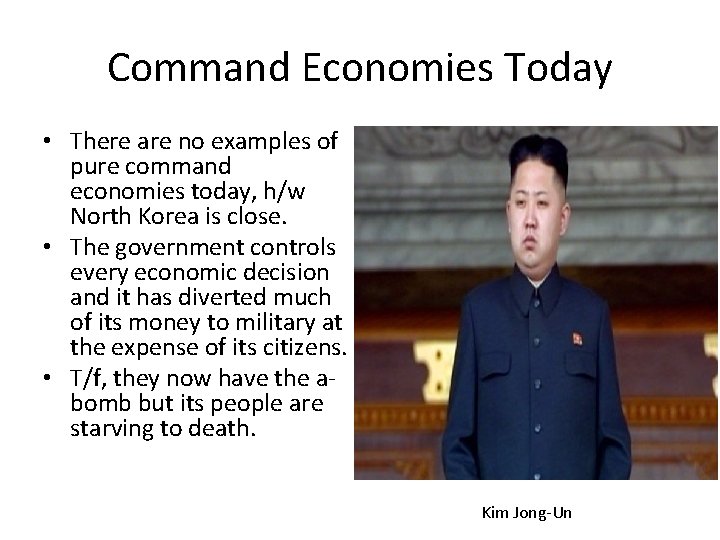 Command Economies Today

• There are no examples of pure command economies today, h/w North Korea is close.
• The government controls every economic decision and it has diverted much of its money to military at the expense of its citizens.
• T/f, they now have the a-bomb but its people are starving to death.

Kim Jong-Un